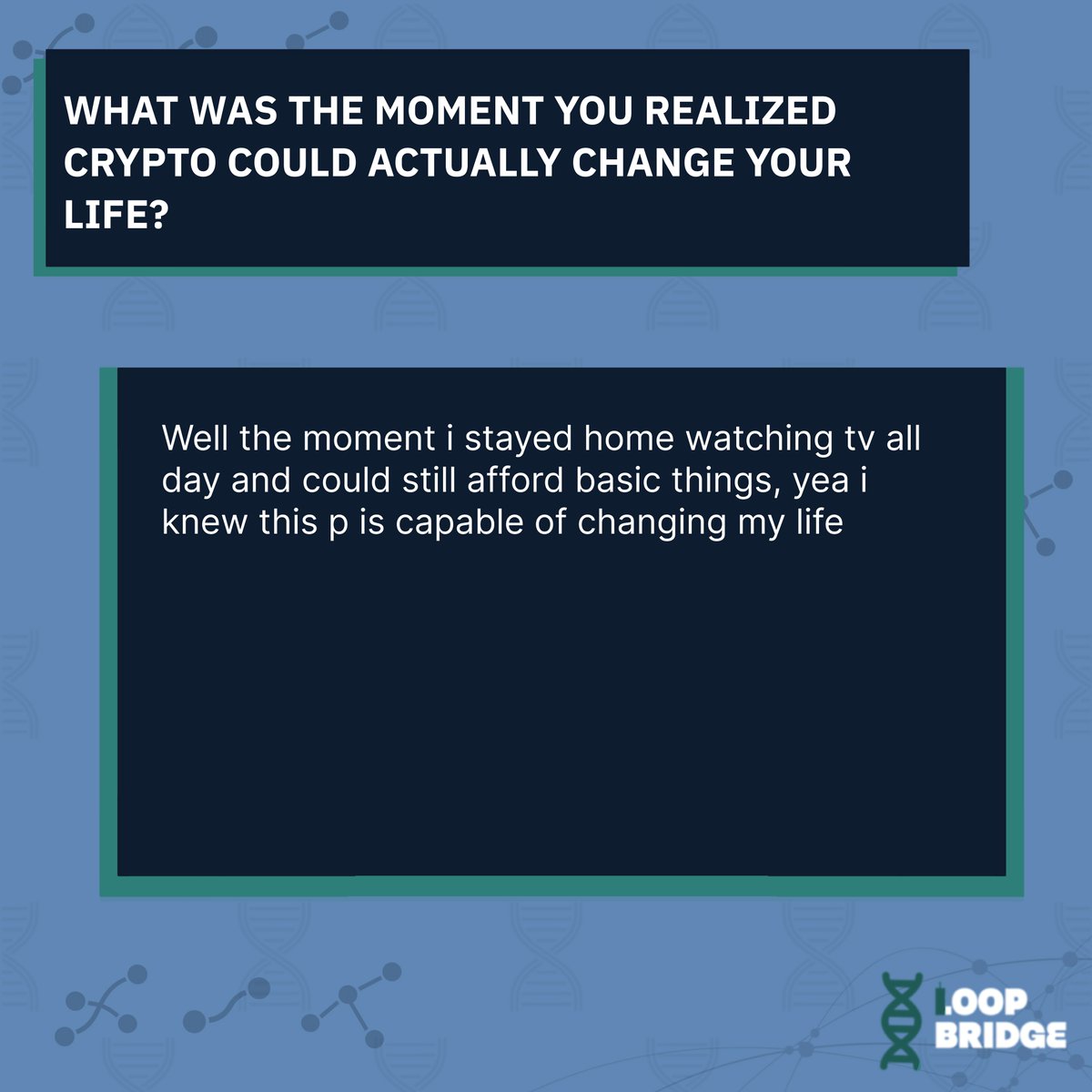 WHAT WAS THE MOMENT YOU REALIZED CRYPTO COULD ACTUALLY CHANGE YOUR LIFE?

Well the moment i stayed home watching tv all day and could still afford basic things, yea i knew this p is capable of changing my life

LOOP BRIDGE